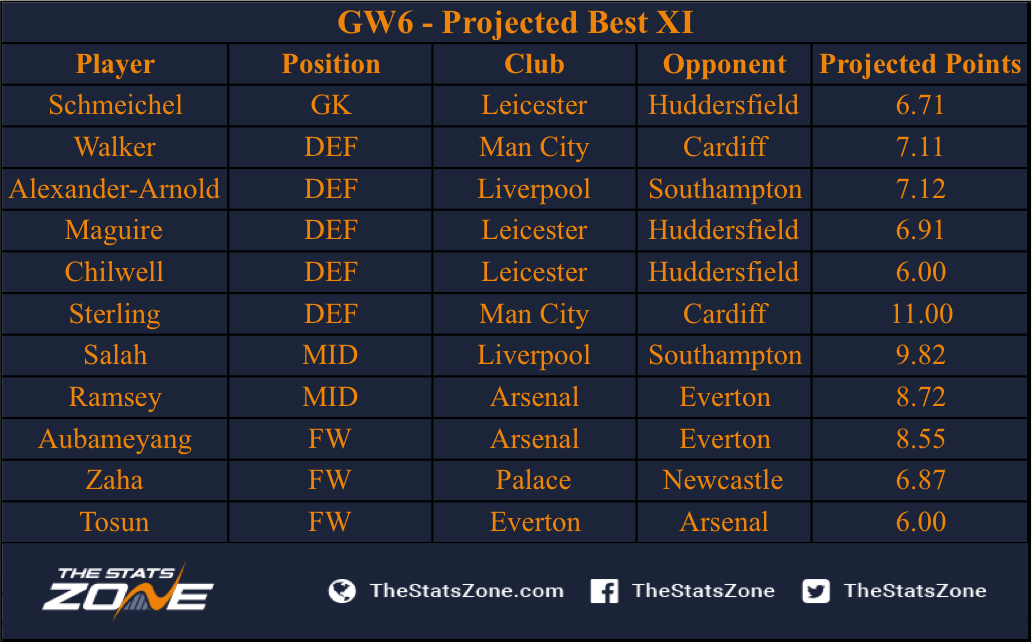 GW6 - Projected Best XI

| Player | Position | Club | Opponent | Projected Points |
|---|---|---|---|---|
| Schmeichel | GK | Leicester | Huddersfield | 6.71 |
| Walker | DEF | Man City | Cardiff | 7.11 |
| Alexander-Arnold | DEF | Liverpool | Southampton | 7.12 |
| Maguire | DEF | Leicester | Huddersfield | 6.91 |
| Chilwell | DEF | Leicester | Huddersfield | 6.00 |
| Sterling | DEF | Man City | Cardiff | 11.00 |
| Salah | MID | Liverpool | Southampton | 9.82 |
| Ramsey | MID | Arsenal | Everton | 8.72 |
| Aubameyang | FW | Arsenal | Everton | 8.55 |
| Zaha | FW | Palace | Newcastle | 6.87 |
| Tosun | FW | Everton | Arsenal | 6.00 |

THE STATS ZONE

TheStatsZone.com TheStatsZone TheStatsZone